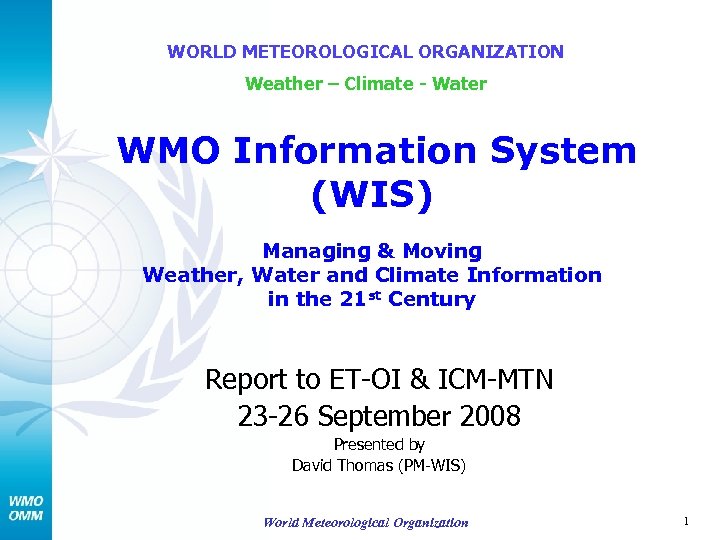 WORLD METEOROLOGICAL ORGANIZATION

Weather – Climate - Water

WMO Information System (WIS)

Managing & Moving Weather, Water and Climate Information in the 21$^{st}$ Century

Report to ET-OI & ICM-MTN
23-26 September 2008
Presented by
David Thomas (PM-WIS)

WMO
OMM

World Meteorological Organization

1